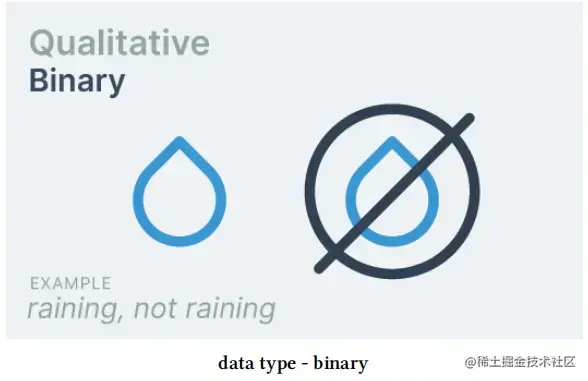 Qualitative
Binary

EXAMPLE
raining, not raining

data type - binary

@稀土掘金技术社区